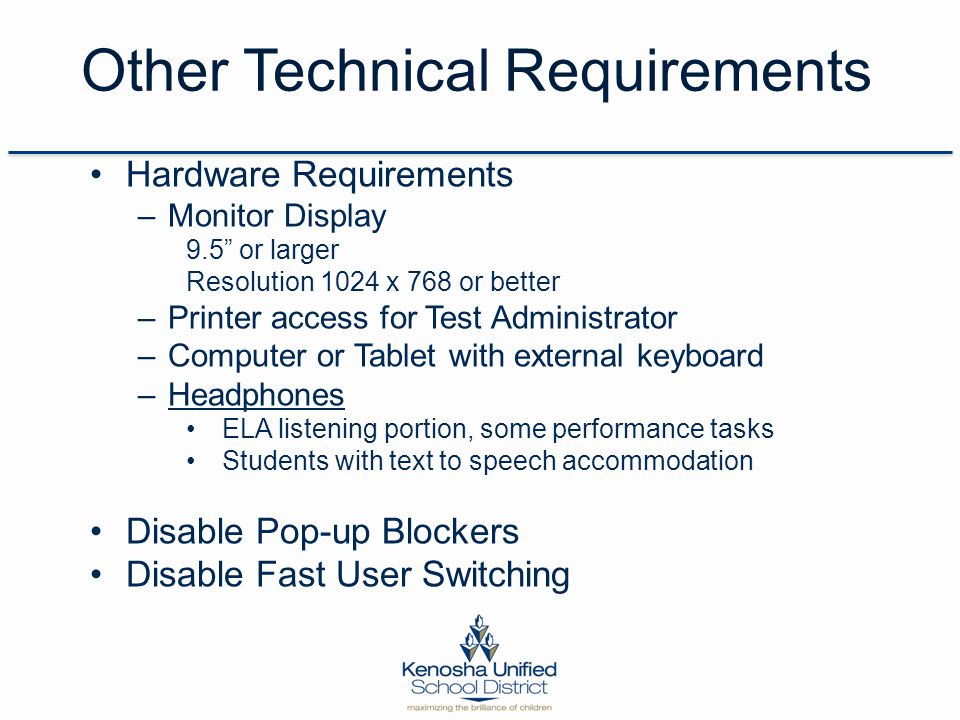 Other Technical Requirements

• Hardware Requirements
– Monitor Display
9.5” or larger
Resolution 1024 x 768 or better
– Printer access for Test Administrator
– Computer or Tablet with external keyboard
– Headphones
• ELA listening portion, some performance tasks
• Students with text to speech accommodation

• Disable Pop-up Blockers
• Disable Fast User Switching

Kenosha Unified School District
maximizing the brilliance of children